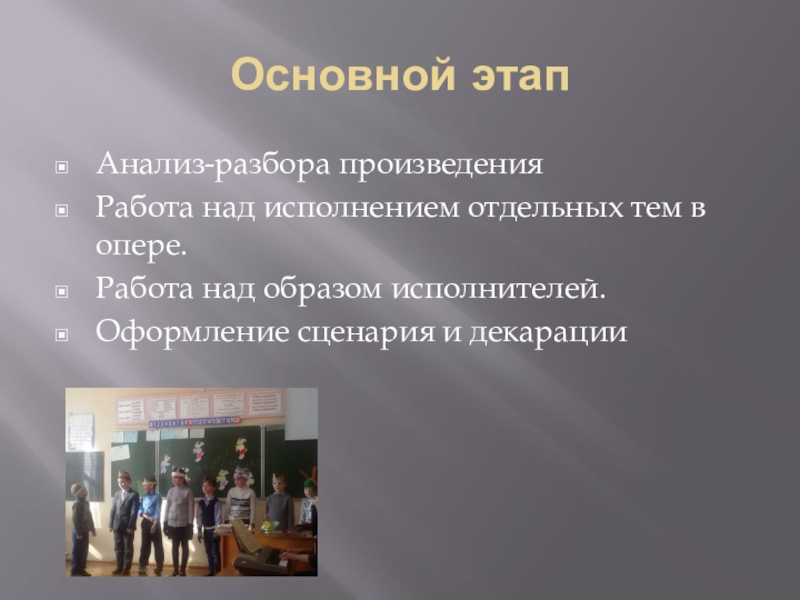 Основной этап

Анализ-разбора произведения

Работа над исполнением отдельных тем в опере.

Работа над образом исполнителей.

Оформление сценария и декарации